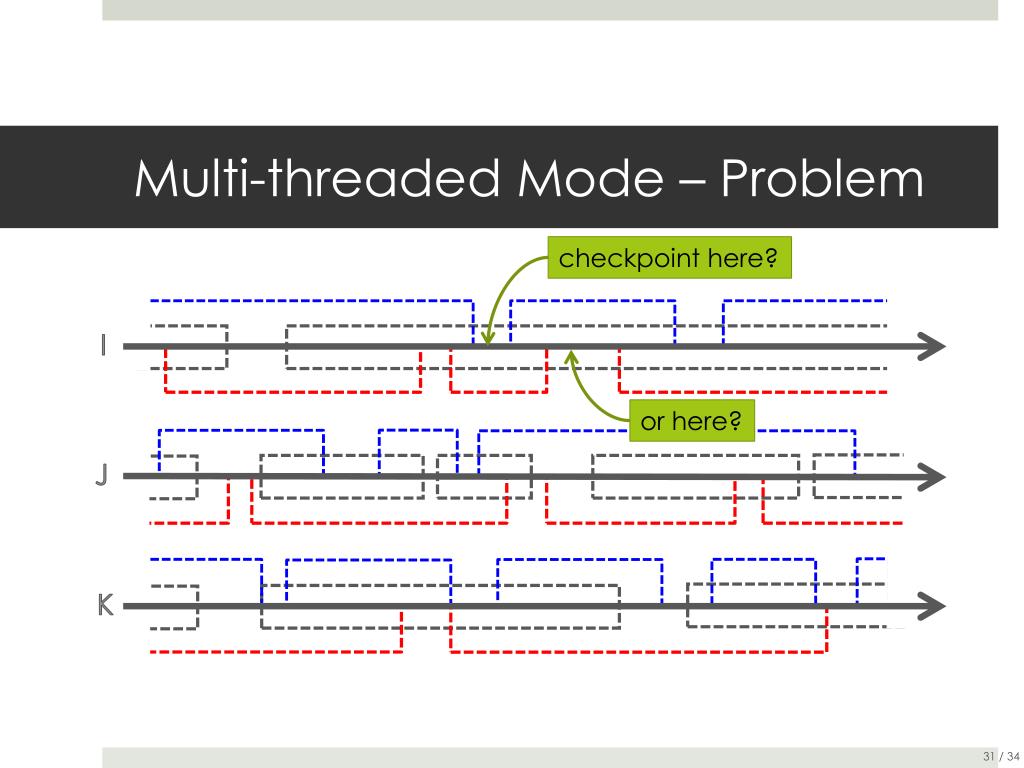 Multi-threaded Mode – Problem

checkpoint here?

I

or here?

J

K

31 / 34